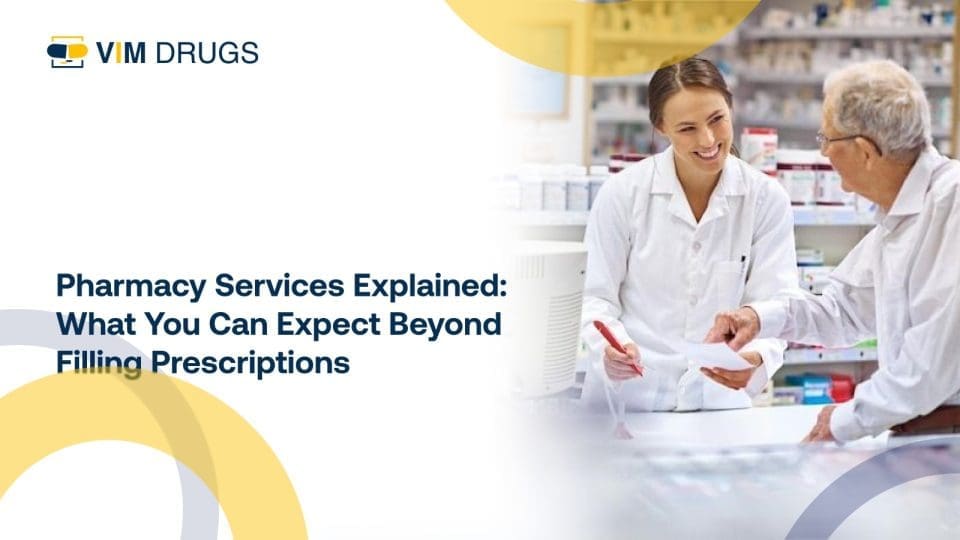 VIM DRUGS

Pharmacy Services Explained: What You Can Expect Beyond Filling Prescriptions